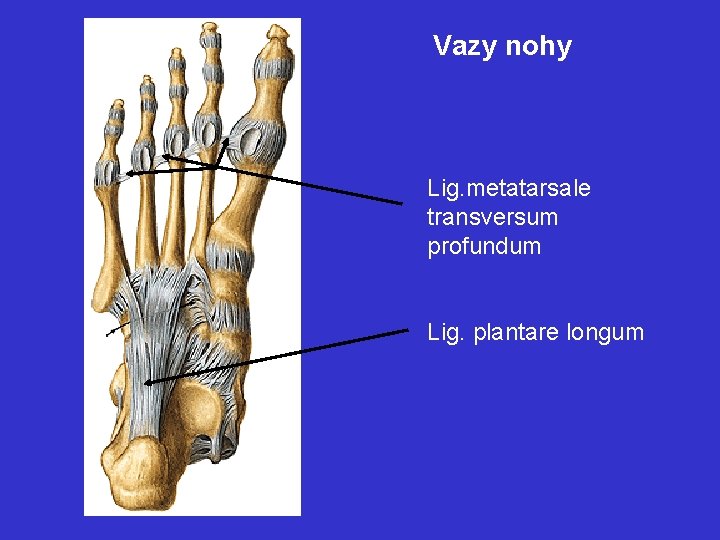 Vazy nohy

Lig.metatarsale transversum profundum

Lig. plantare longum